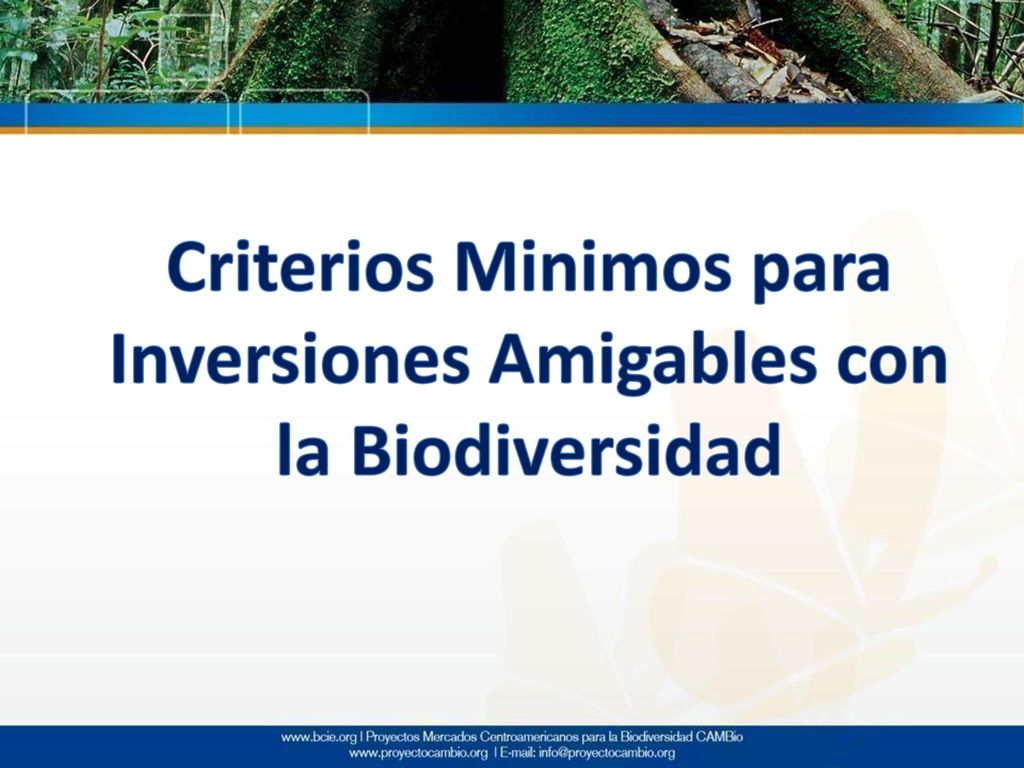 Criterios Minimos para Inversiones Amigables con la Biodiversidad

www.bcie.org | Proyectos Mercados Centroamericanos para la Biodiversidad CAMBio
www.proyectocambio.org | E-mail: info@proyectocambio.org